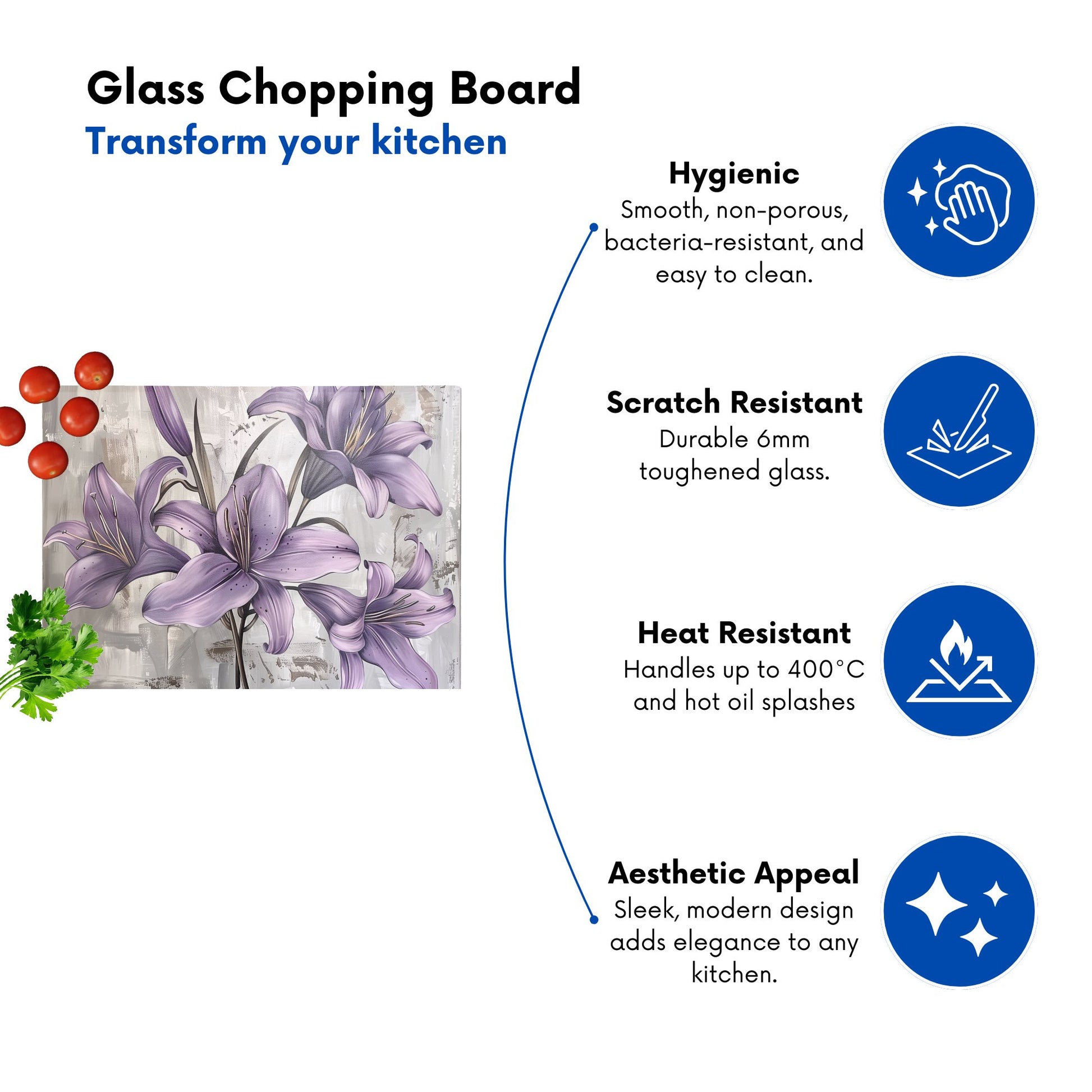 Glass Chopping Board
Transform your kitchen

Hygienic
Smooth, non-porous, bacteria-resistant, and easy to clean.

Scratch Resistant
Durable 6mm toughened glass.

Heat Resistant
Handles up to 400°C and hot oil splashes

Aesthetic Appeal
Sleek, modern design adds elegance to any kitchen.